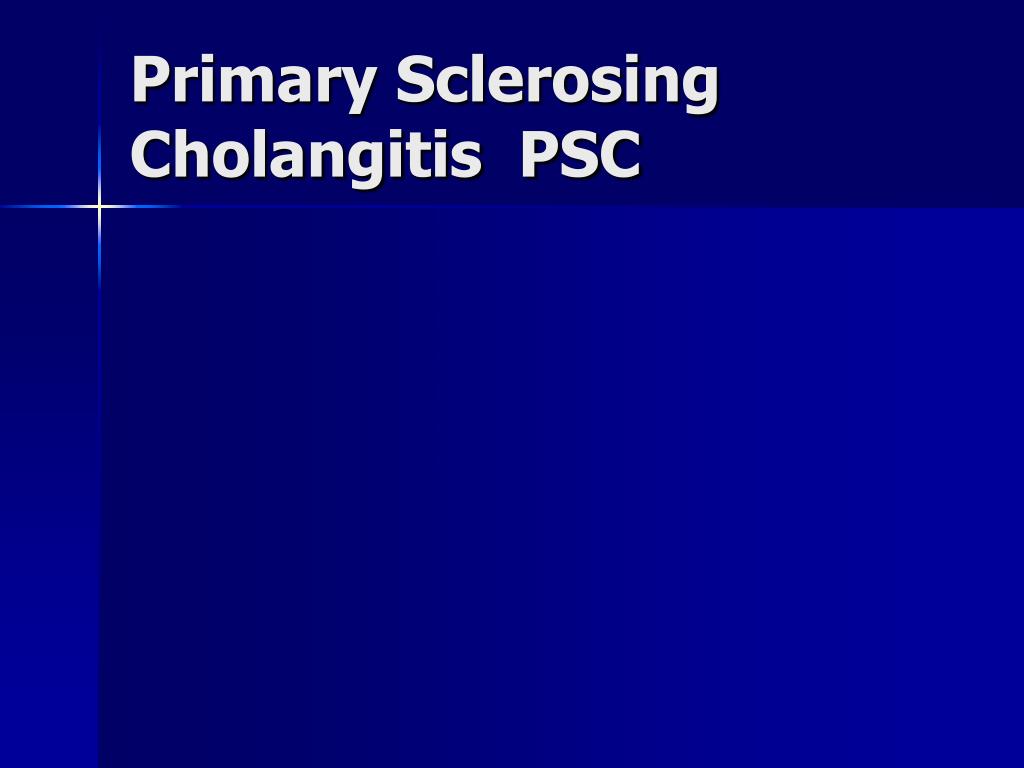 Primary Sclerosing Cholangitis  PSC